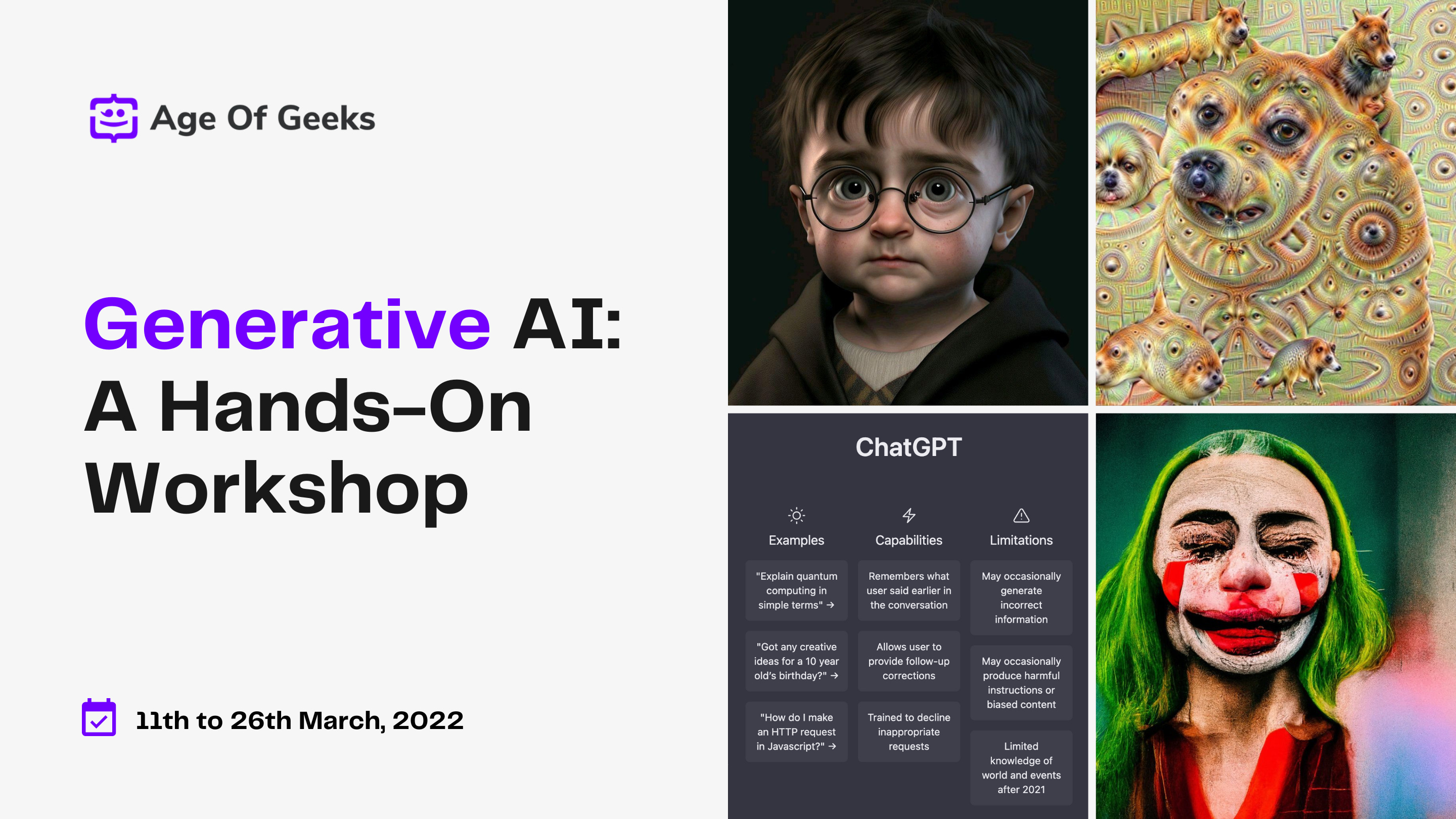 Age Of Geeks

Generative AI: A Hands-On Workshop

11th to 26th March, 2022

ChatGPT

Examples

"Explain quantum computing in simple terms" →

"Got any creative ideas for a 10 year old's birthday?" →

"How do I make an HTTP request in Javascript?" →

Capabilities

Remembers what user said earlier in the conversation

Allows user to provide follow-up corrections

Trained to decline inappropriate requests

Limitations

May occasionally generate incorrect information

May occasionally produce harmful instructions or biased content

Limited knowledge of world and events after 2021